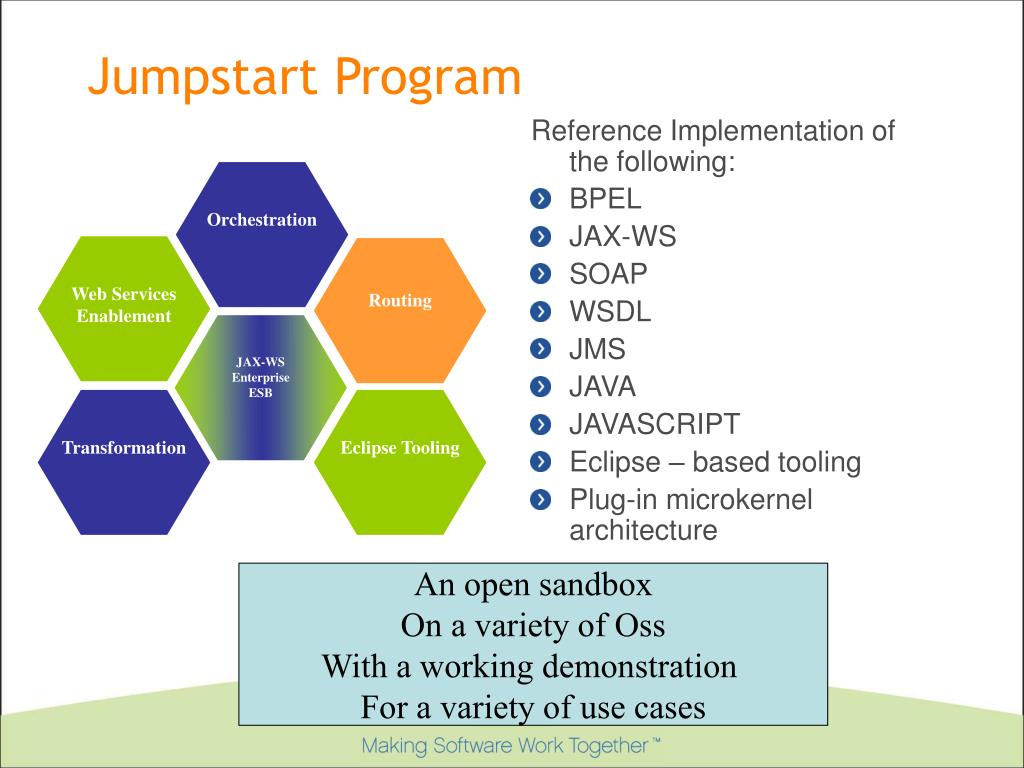 Jumpstart Program

Orchestration

Web Services Enablement

Routing

JAX-WS Enterprise ESB

Transformation

Eclipse Tooling

Reference Implementation of the following:
BPEL
JAX-WS
SOAP
WSDL
JMS
JAVA
JAVASCRIPT
Eclipse – based tooling
Plug-in microkernel architecture

An open sandbox
On a variety of Oss
With a working demonstration
For a variety of use cases

Making Software Work Together™